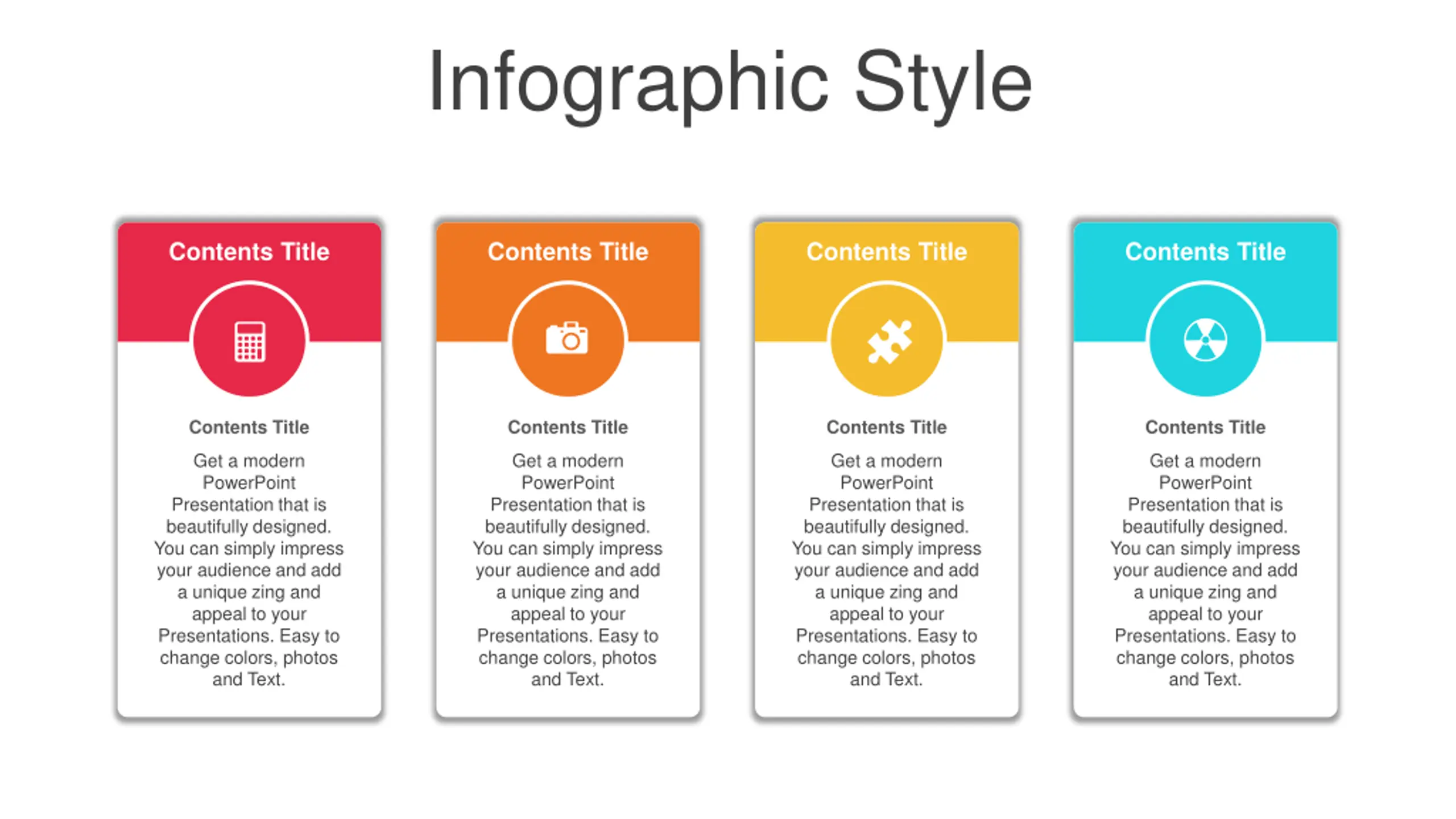 Infographic Style

Contents Title

Contents Title

Get a modern PowerPoint Presentation that is beautifully designed. You can simply impress your audience and add a unique zing and appeal to your Presentations. Easy to change colors, photos and Text.

Contents Title

Contents Title

Get a modern PowerPoint Presentation that is beautifully designed. You can simply impress your audience and add a unique zing and appeal to your Presentations. Easy to change colors, photos and Text.

Contents Title

Contents Title

Get a modern PowerPoint Presentation that is beautifully designed. You can simply impress your audience and add a unique zing and appeal to your Presentations. Easy to change colors, photos and Text.

Contents Title

Contents Title

Get a modern PowerPoint Presentation that is beautifully designed. You can simply impress your audience and add a unique zing and appeal to your Presentations. Easy to change colors, photos and Text.